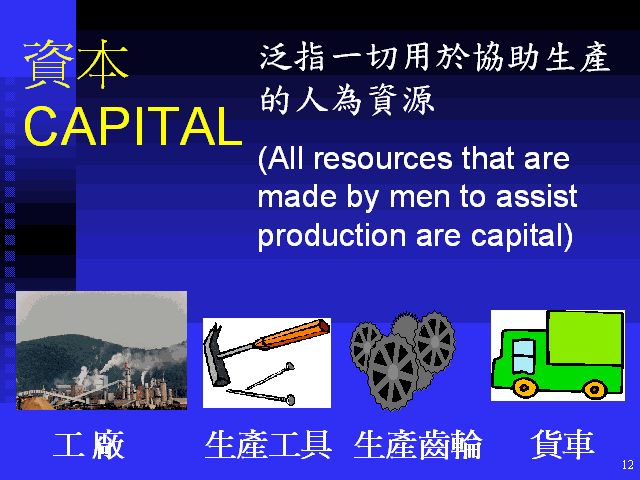 資本
CAPITAL

泛指一切用於協助生產的人為資源

(All resources that are made by men to assist production are capital)

工廠

生產工具

生產齒輪

貨車

12